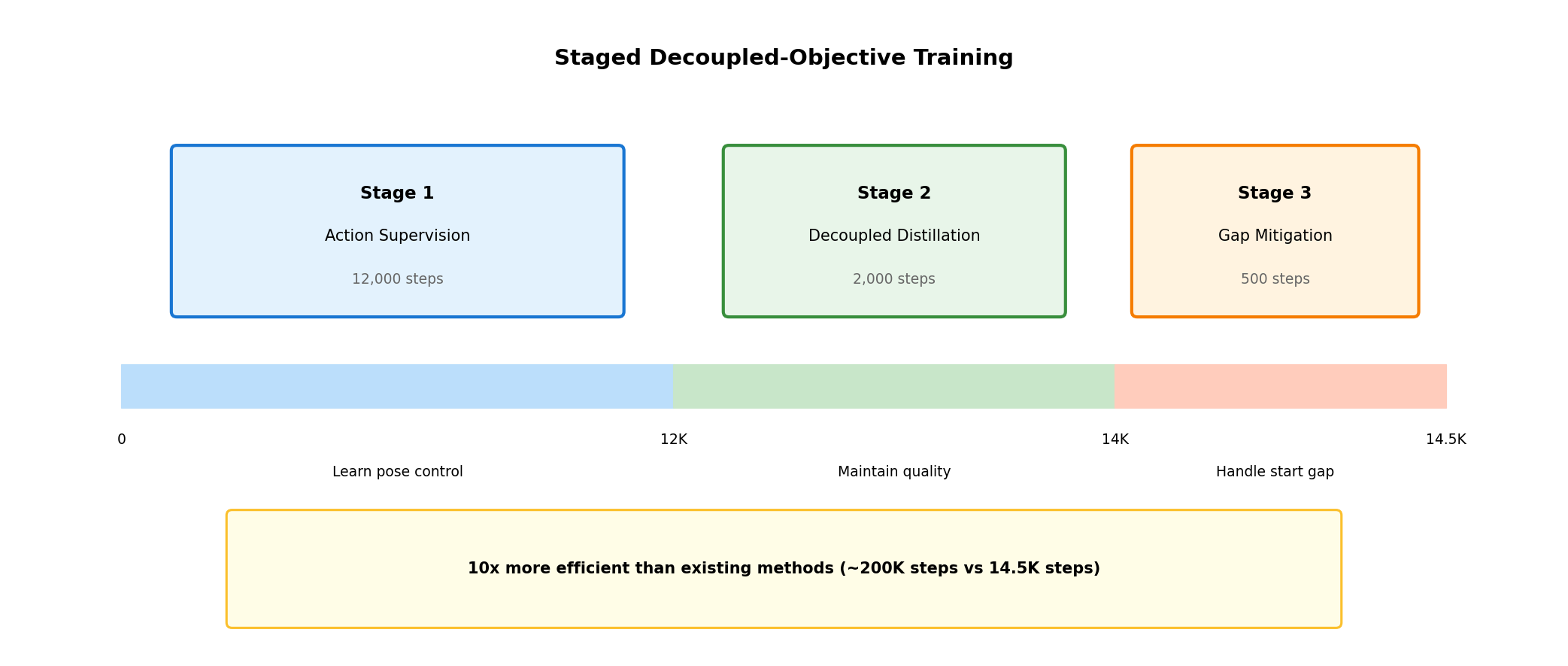 Staged Decoupled-Objective Training

Stage 1
Action Supervision
12,000 steps

Stage 2
Decoupled Distillation
2,000 steps

Stage 3
Gap Mitigation
500 steps

0
12K
14K
14.5K

Learn pose control
Maintain quality
Handle start gap

10x more efficient than existing methods (~200K steps vs 14.5K steps)